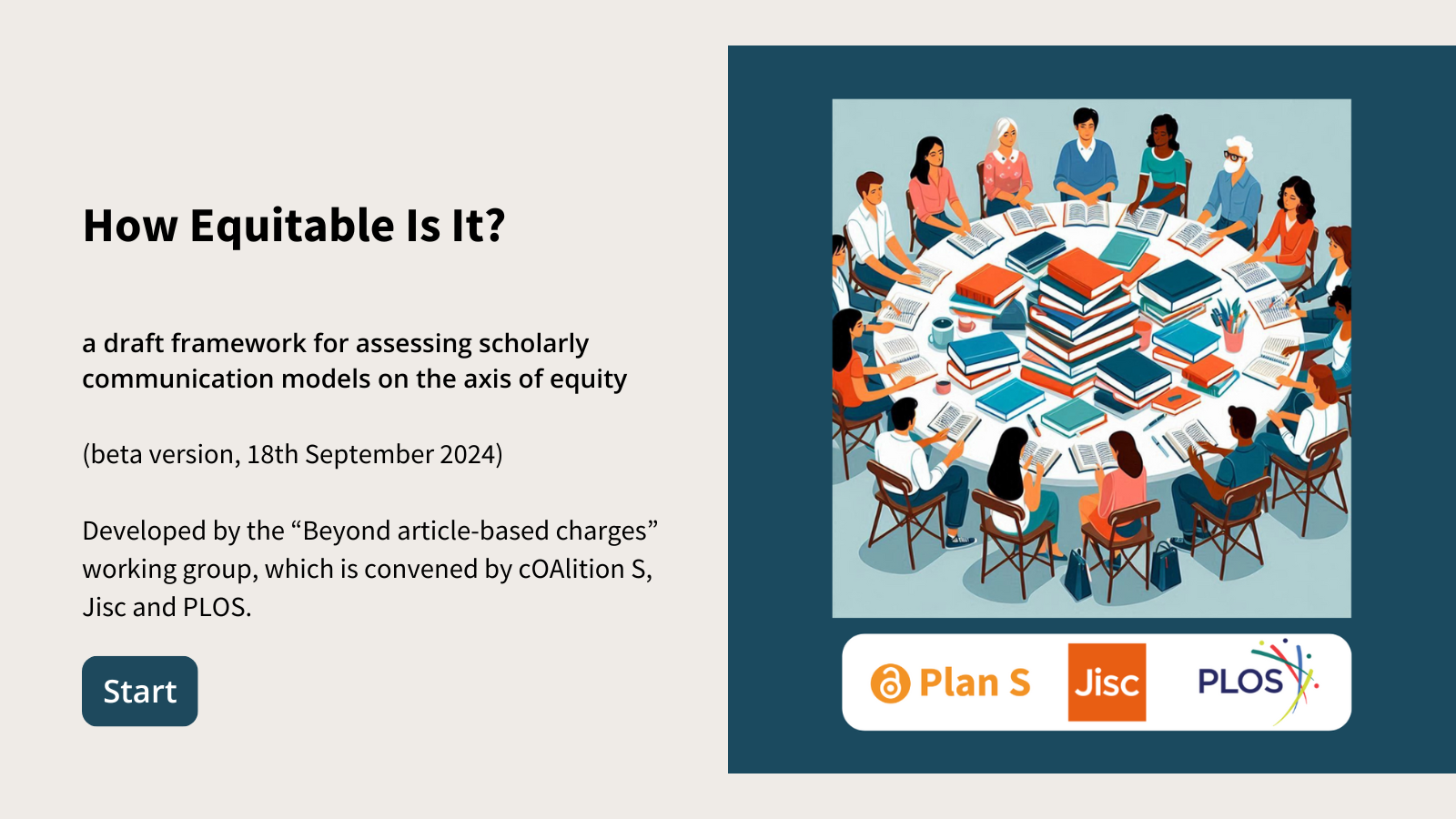 How Equitable Is It?

a draft framework for assessing scholarly communication models on the axis of equity

(beta version, 18th September 2024)

Developed by the “Beyond article-based charges” working group, which is convened by cOAlition S, Jisc and PLOS.

Start

Plan S

Jisc

PLOS